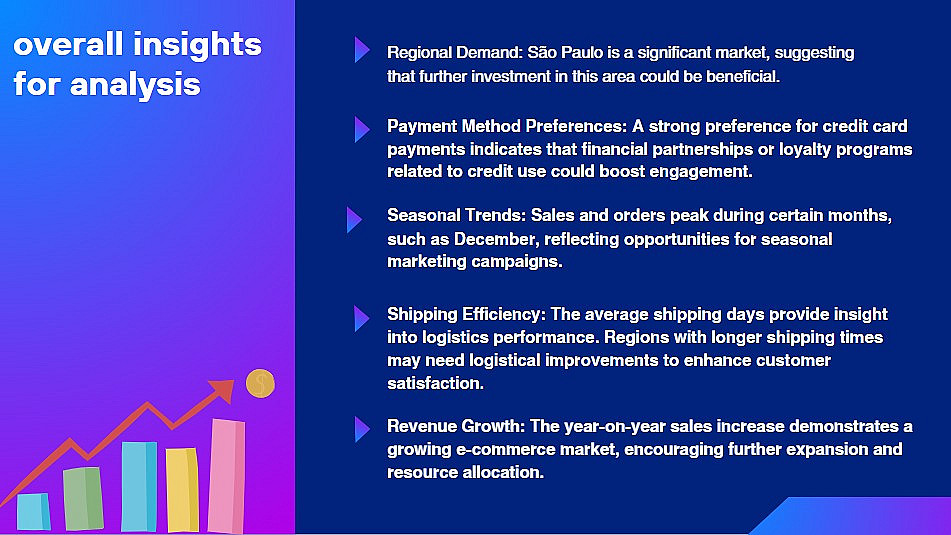 overall insights for analysis

Regional Demand: São Paulo is a significant market, suggesting that further investment in this area could be beneficial.

Payment Method Preferences: A strong preference for credit card payments indicates that financial partnerships or loyalty programs related to credit use could boost engagement.

Seasonal Trends: Sales and orders peak during certain months, such as December, reflecting opportunities for seasonal marketing campaigns.

Shipping Efficiency: The average shipping days provide insight into logistics performance. Regions with longer shipping times may need logistical improvements to enhance customer satisfaction.

Revenue Growth: The year-on-year sales increase demonstrates a growing e-commerce market, encouraging further expansion and resource allocation.

$